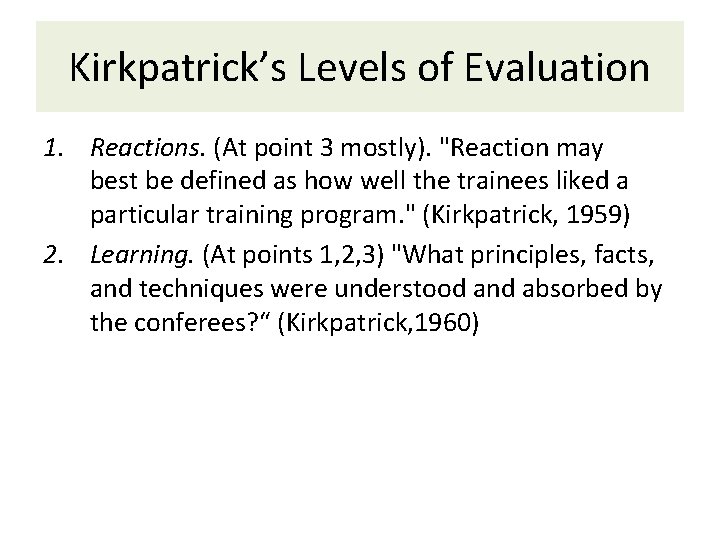 Kirkpatrick’s Levels of Evaluation

1. Reactions. (At point 3 mostly). "Reaction may best be defined as how well the trainees liked a particular training program." (Kirkpatrick, 1959)

2. Learning. (At points 1,2,3) "What principles, facts, and techniques were understood and absorbed by the conferees?“ (Kirkpatrick,1960)